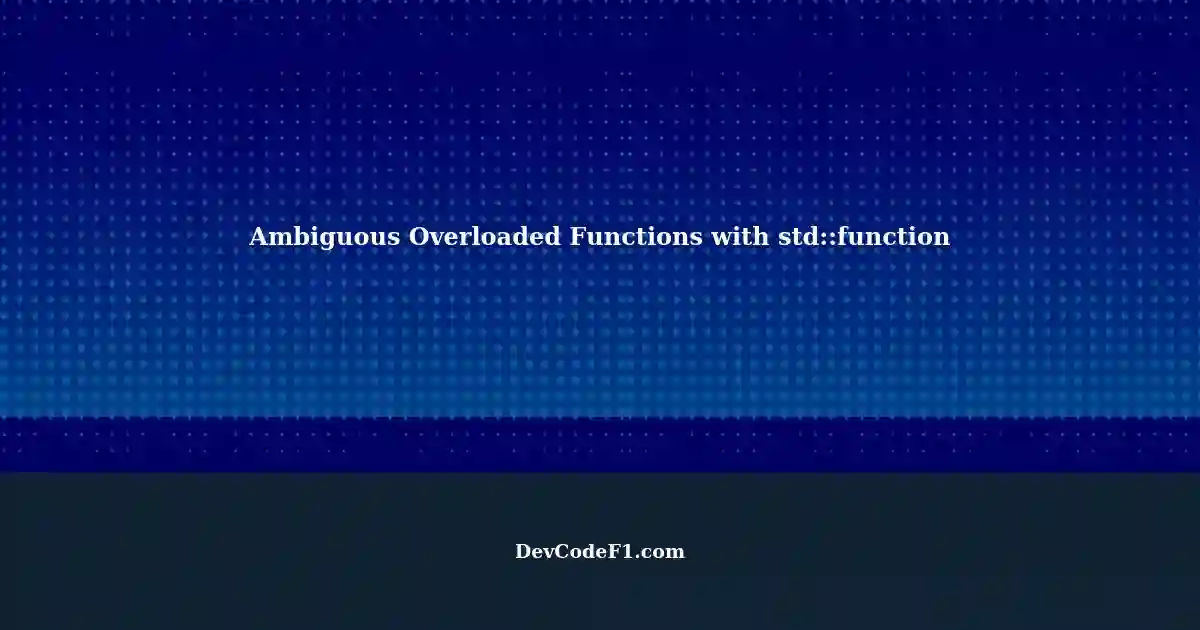 Ambiguous Overloaded Functions with std::function

DevCodeF1.com